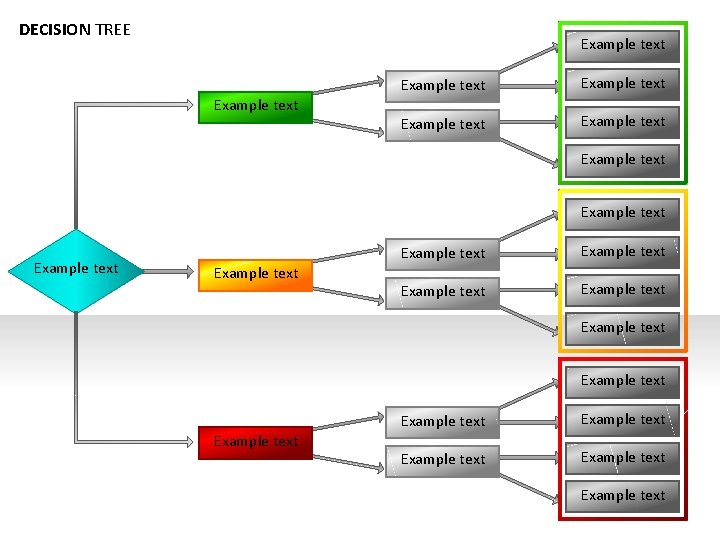 DECISION TREE

Example text

Example text

Example text

Example text

Example text

Example text

Example text

Example text

Example text

Example text

Example text

Example text

Example text

Example text

Example text

Example text

Example text

Example text

Example text

Example text

Example text

Example text